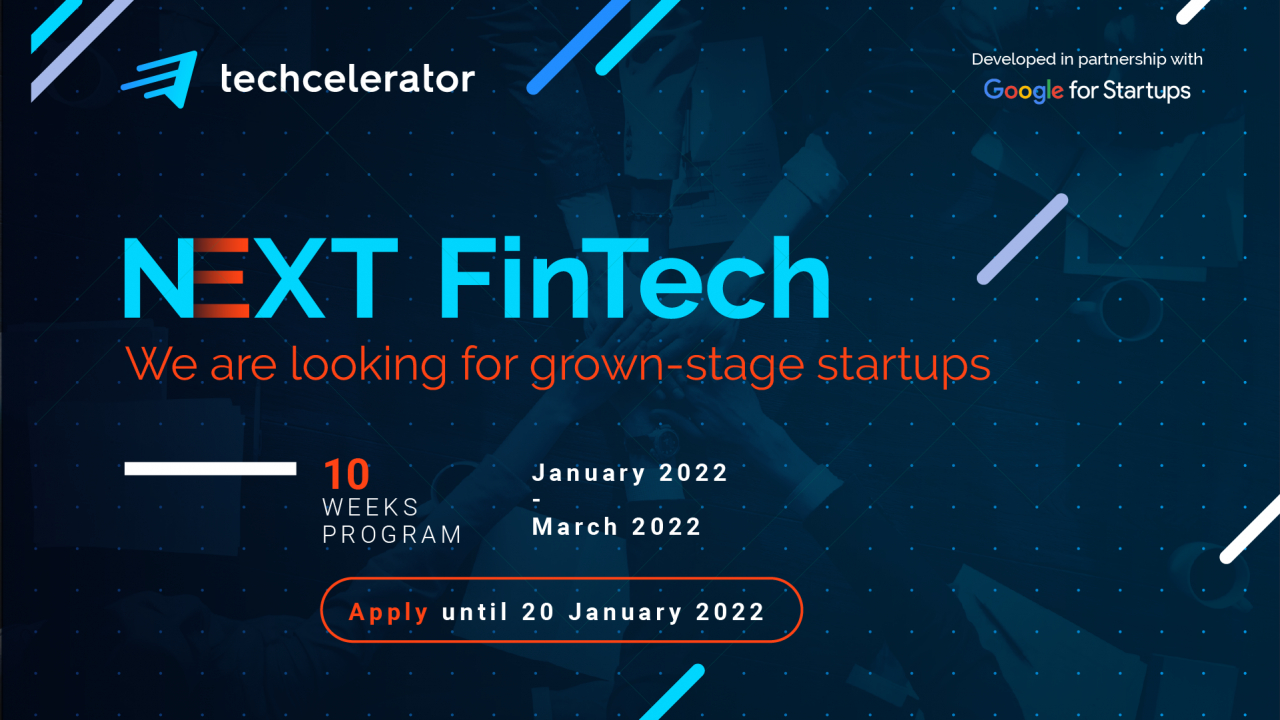 techcelerator

Developed in partnership with
Google for Startups

NEXT FinTech
We are looking for grown-stage startups

10
WEEKS
PROGRAM

January 2022
-
March 2022

Apply until 20 January 2022